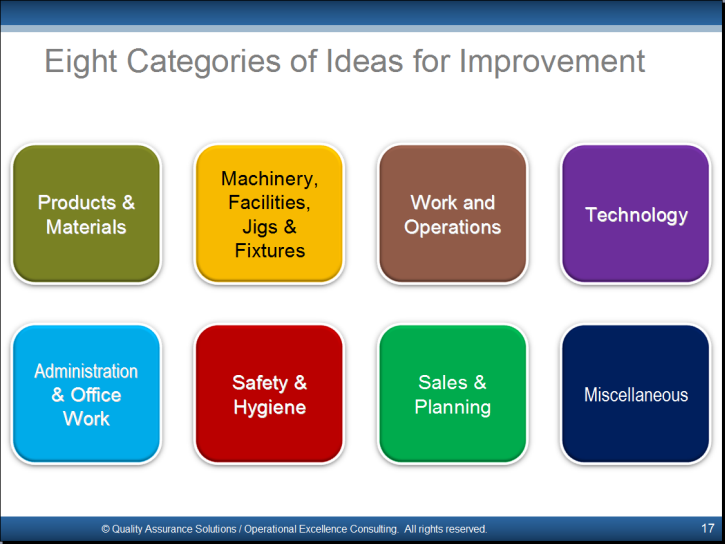 Eight Categories of Ideas for Improvement

Products & Materials

Machinery, Facilities, Jigs & Fixtures

Work and Operations

Technology

Administration & Office Work

Safety & Hygiene

Sales & Planning

Miscellaneous

© Quality Assurance Solutions / Operational Excellence Consulting. All rights reserved.

17